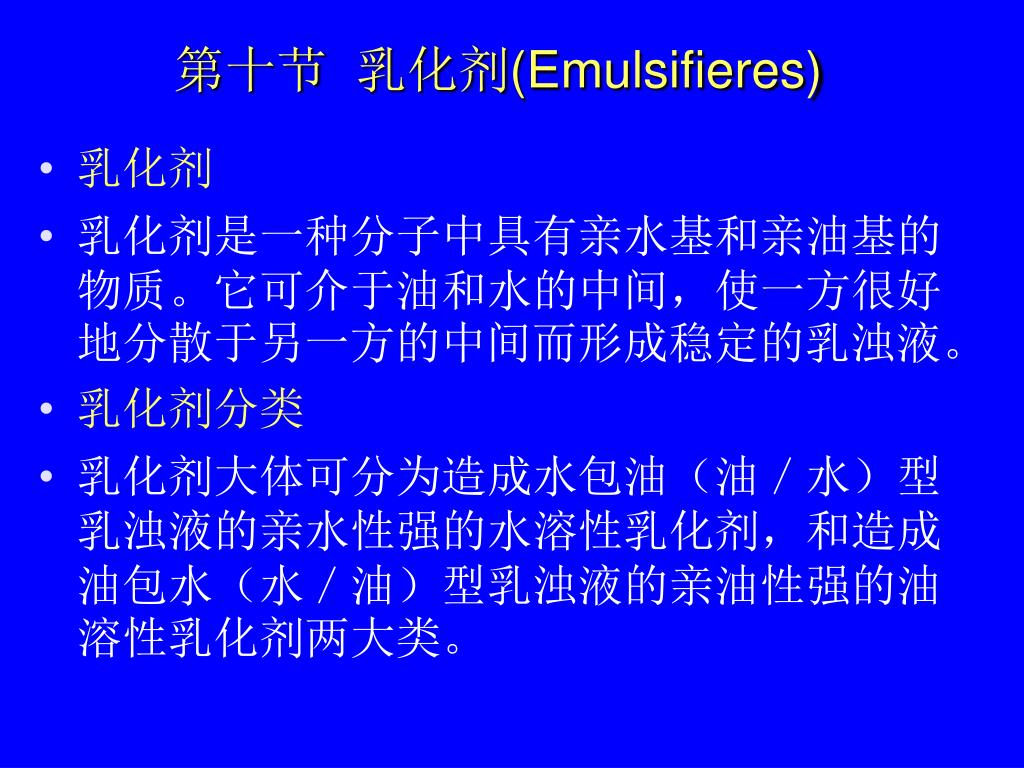 第十节 乳化剂(Emulsifieres)

• 乳化剂

• 乳化剂是一种分子中具有亲水基和亲油基的物质。它可介于油和水的中间，使一方很好地分散于另一方的中间而形成稳定的乳浊液。

• 乳化剂分类

• 乳化剂大体可分为造成水包油（油／水）型乳浊液的亲水性强的水溶性乳化剂，和造成油包水（水／油）型乳浊液的亲油性强的油溶性乳化剂两大类。